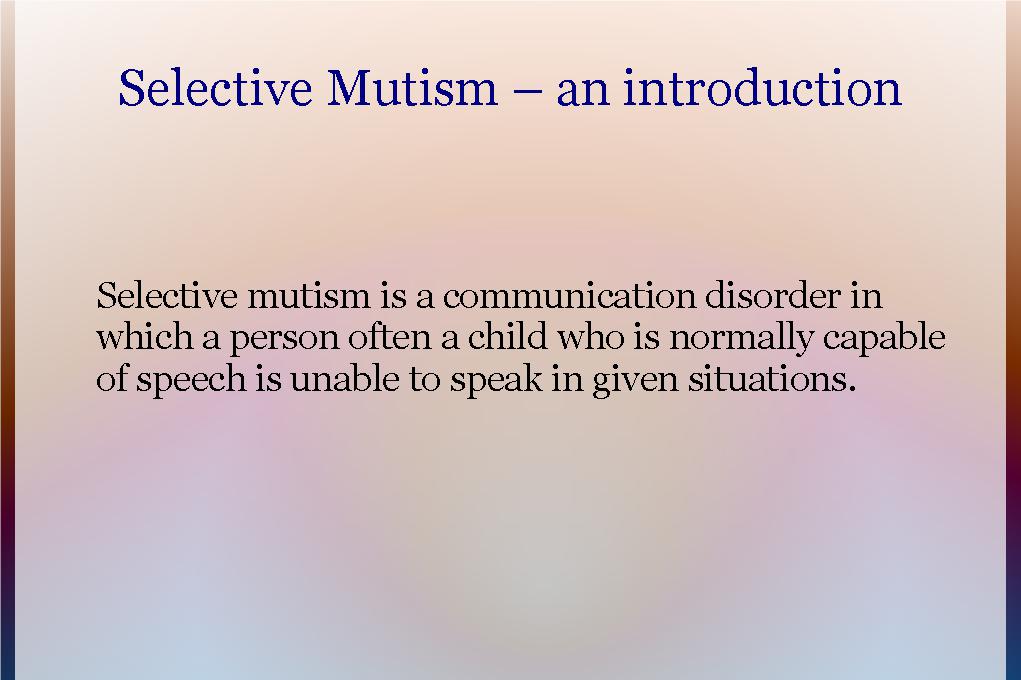 Selective Mutism – an introduction

Selective mutism is a communication disorder in which a person often a child who is normally capable of speech is unable to speak in given situations.